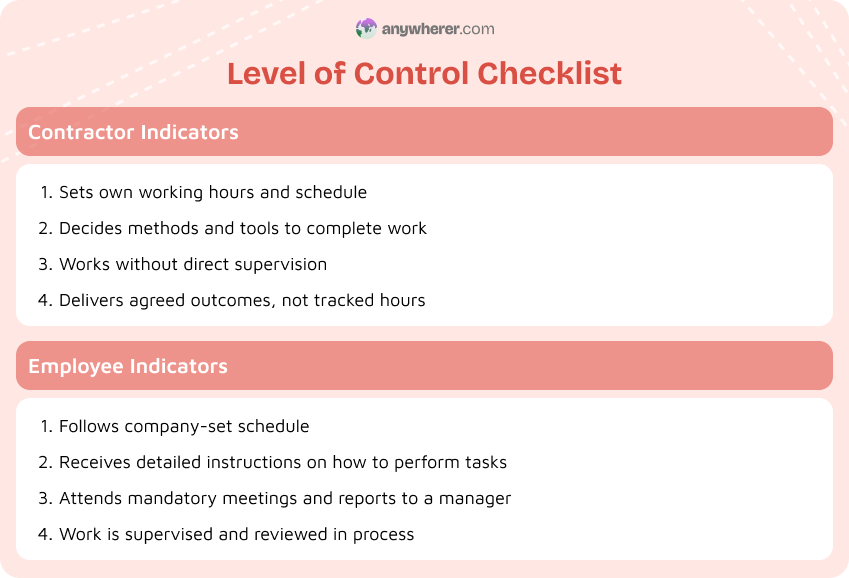 anywherer.com

Level of Control Checklist

Contractor Indicators

1. Sets own working hours and schedule
2. Decides methods and tools to complete work
3. Works without direct supervision
4. Delivers agreed outcomes, not tracked hours

Employee Indicators

1. Follows company-set schedule
2. Receives detailed instructions on how to perform tasks
3. Attends mandatory meetings and reports to a manager
4. Work is supervised and reviewed in process